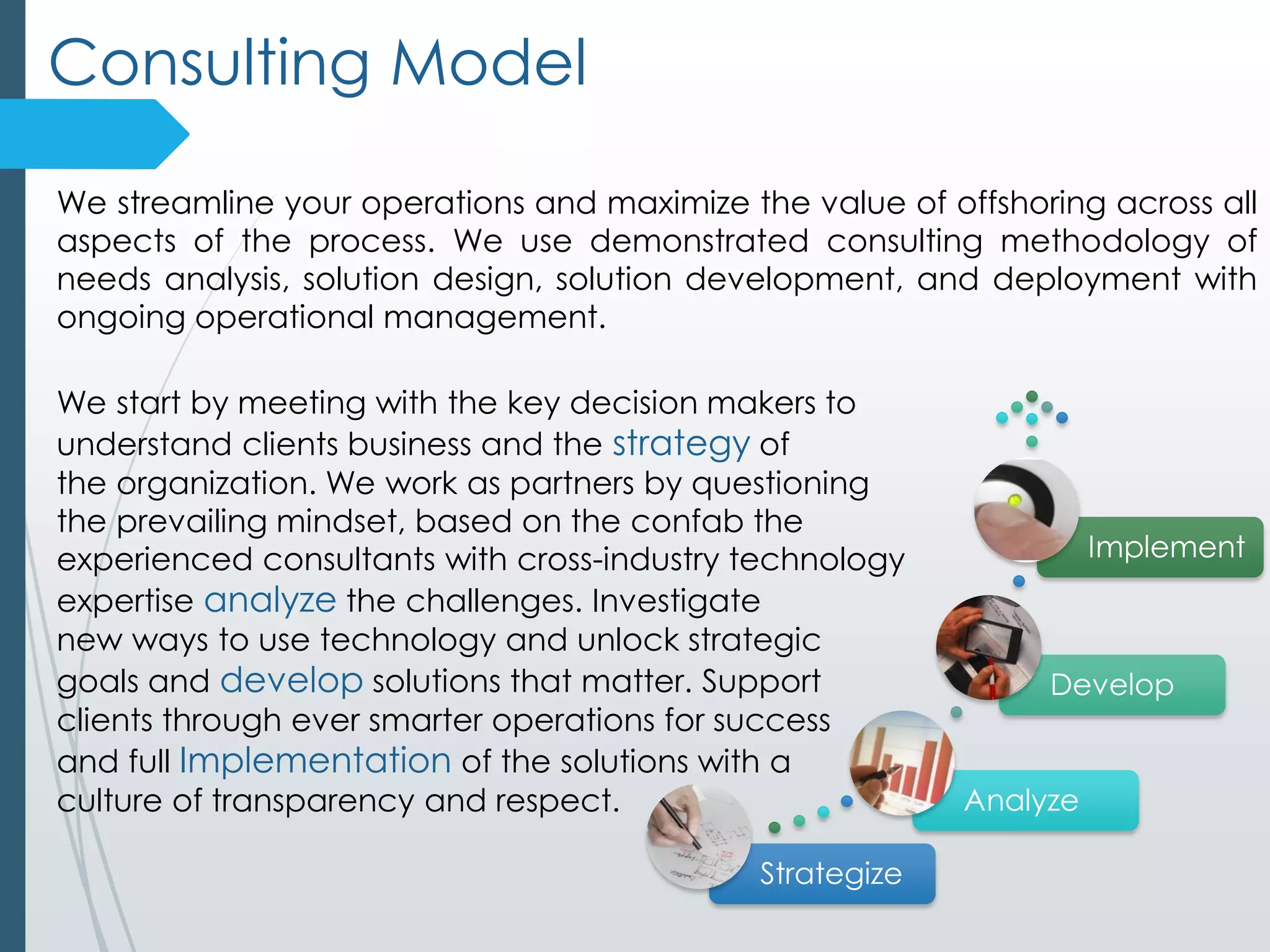 Consulting Model

We streamline your operations and maximize the value of offshoring across all aspects of the process. We use demonstrated consulting methodology of needs analysis, solution design, solution development, and deployment with ongoing operational management.

We start by meeting with the key decision makers to understand clients business and the strategy of the organization. We work as partners by questioning the prevailing mindset, based on the confab the experienced consultants with cross-industry technology expertise analyze the challenges. Investigate new ways to use technology and unlock strategic goals and develop solutions that matter. Support clients through ever smarter operations for success and full Implementation of the solutions with a culture of transparency and respect.

Implement

Develop

Analyze

Strategize